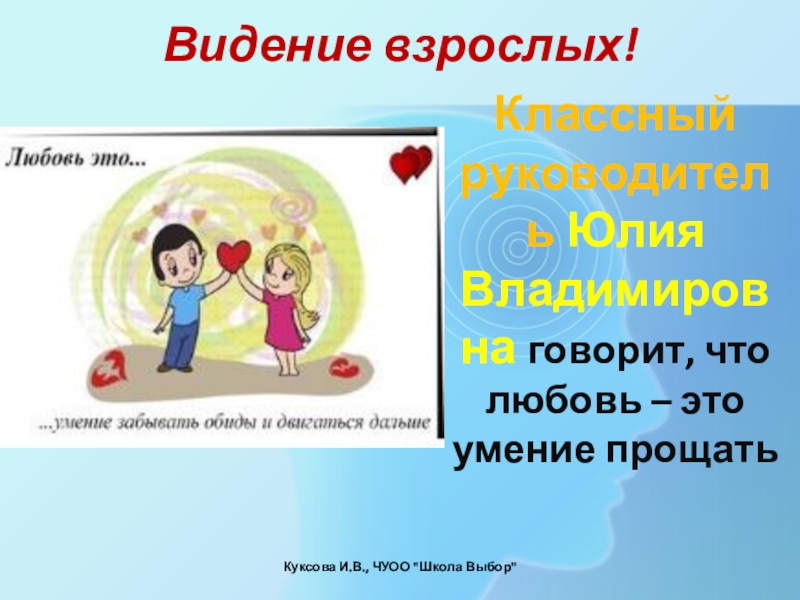 Видение взрослых!

Любовь это...

...умение забывать обиды и двигаться дальше

Классный руководитель Юлия Владимировна говорит, что любовь – это умение прощать

Куксова И.В., ЧУОО "Школа Выбор"